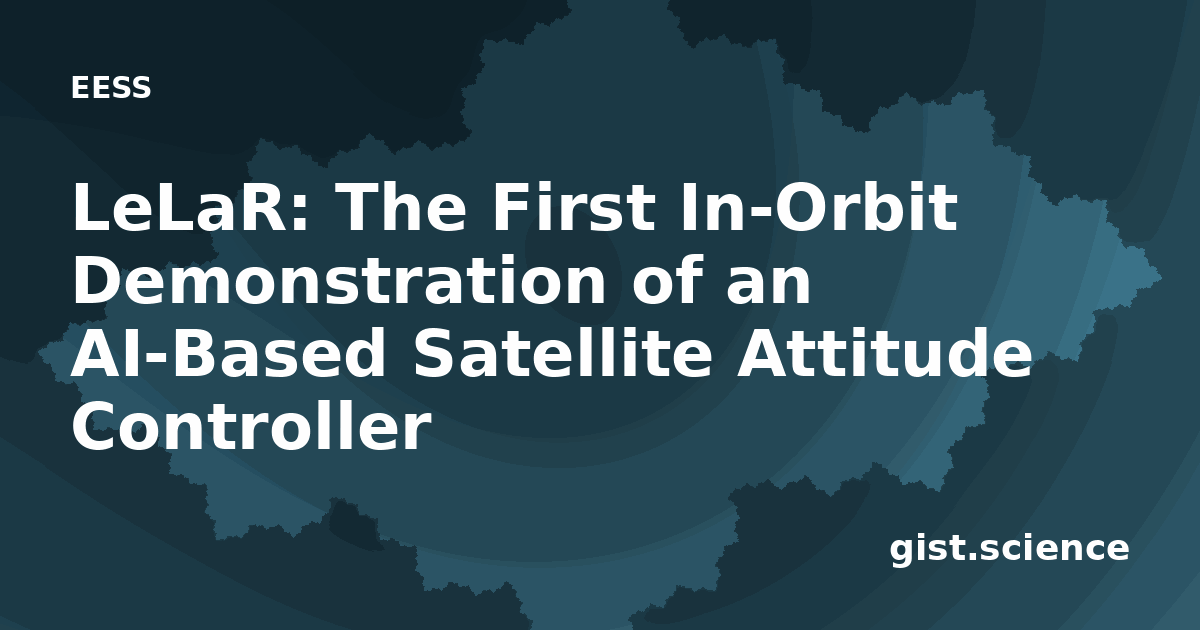 EESS

LeLaR: The First In-Orbit Demonstration of an AI-Based Satellite Attitude Controller

gist.science